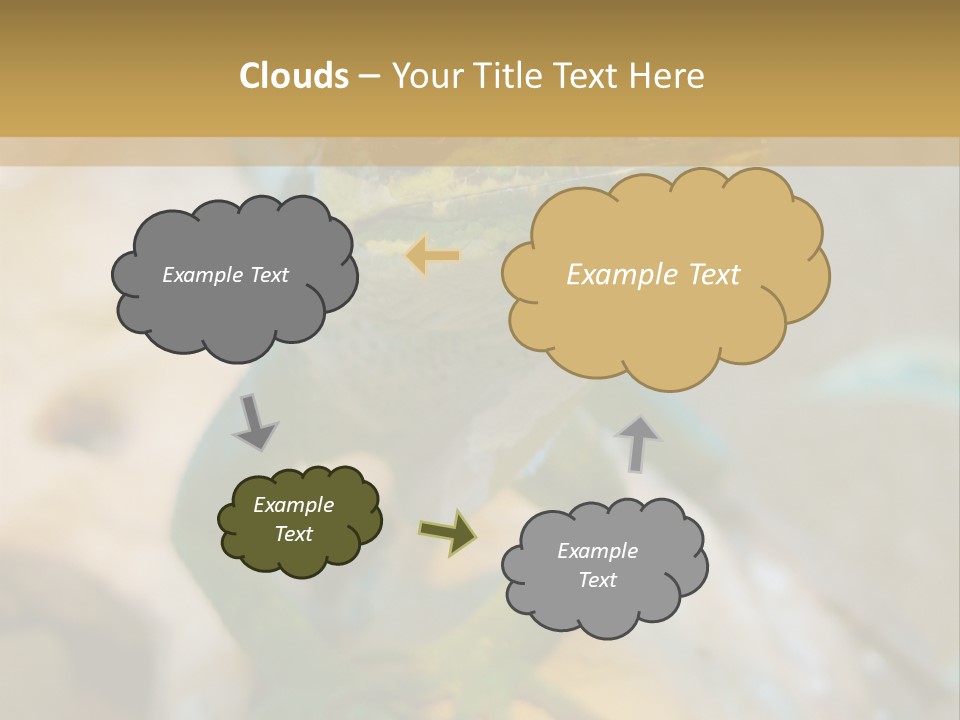 Clouds – Your Title Text Here

Example Text

Example Text

Example Text

Example Text